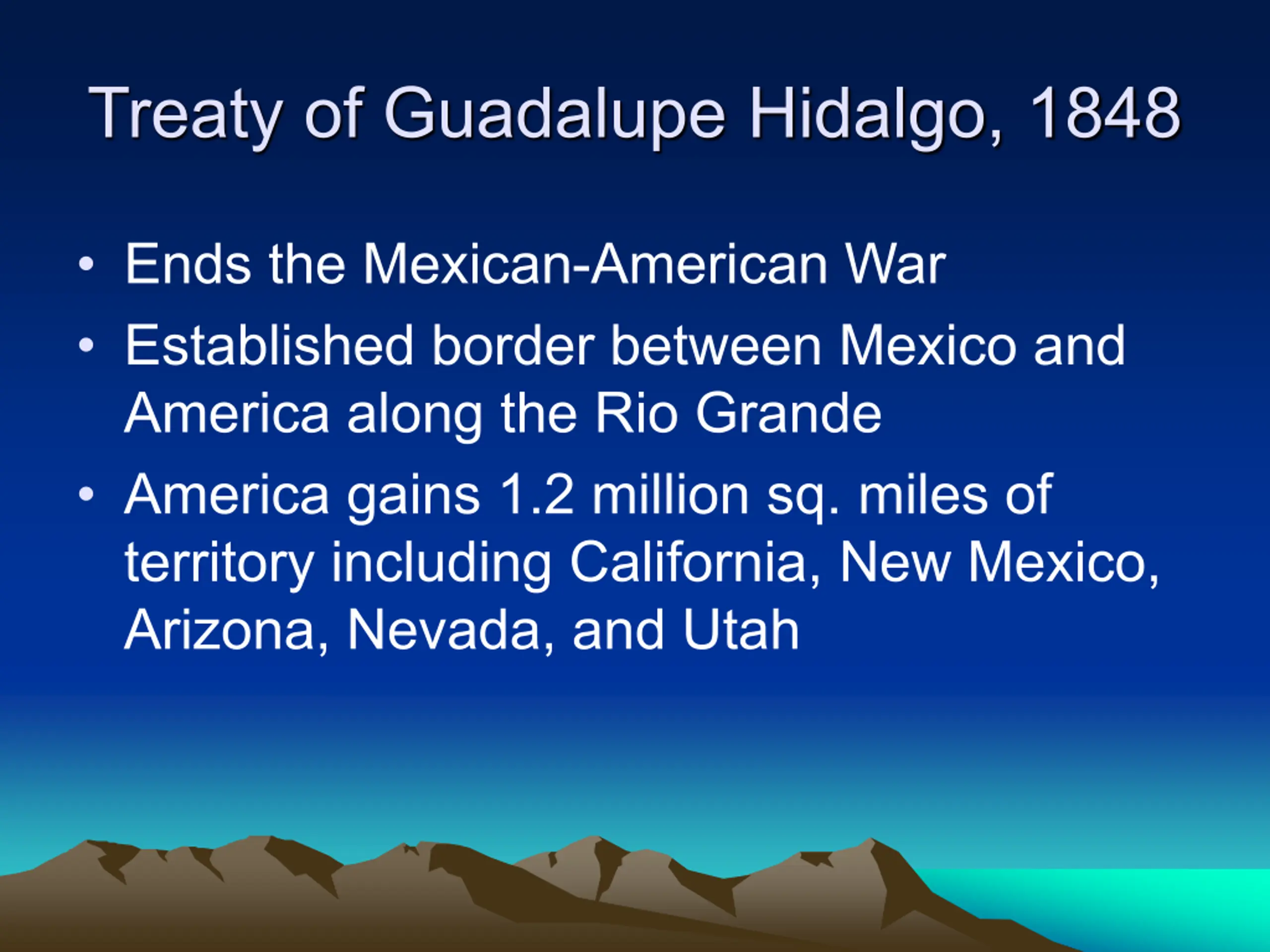 Treaty of Guadalupe Hidalgo, 1848

• Ends the Mexican-American War
• Established border between Mexico and America along the Rio Grande
• America gains 1.2 million sq. miles of territory including California, New Mexico, Arizona, Nevada, and Utah